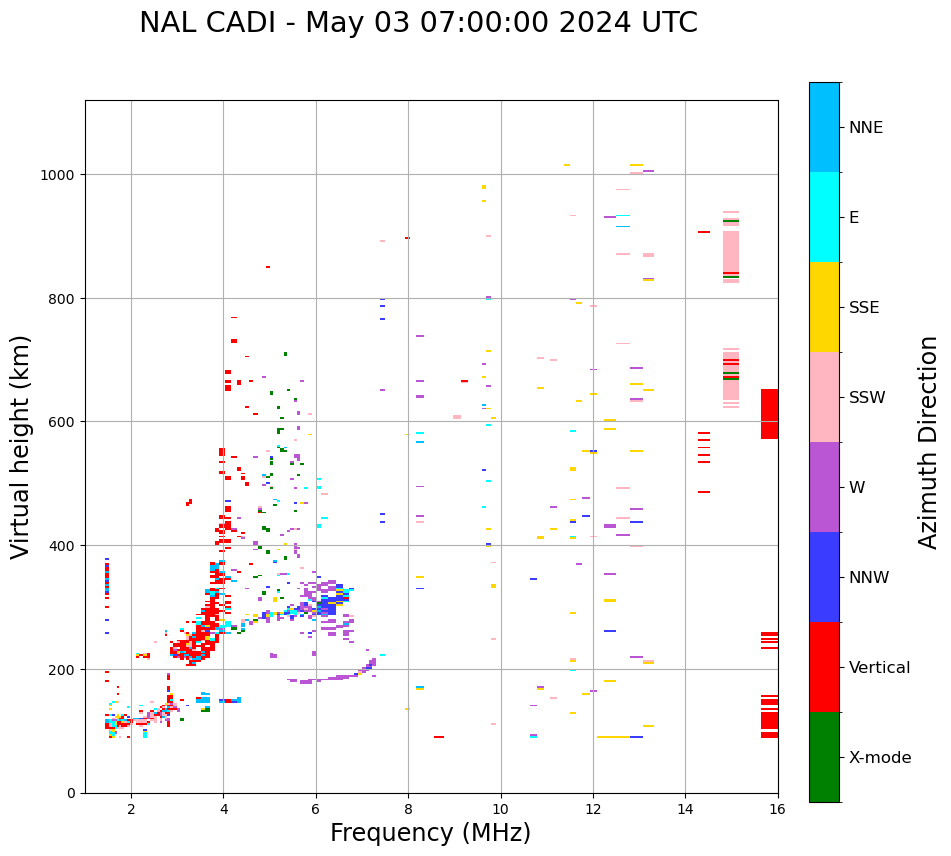 NAL CADI - May 03 07:00:00 2024 UTC

Virtual height (km)

1000
800
600
400
200
0

2
4
6
8
10
12
14
16

Frequency (MHz)

NNE
E
SSE
SSW
W
NNW
Vertical
X-mode

Azimuth Direction